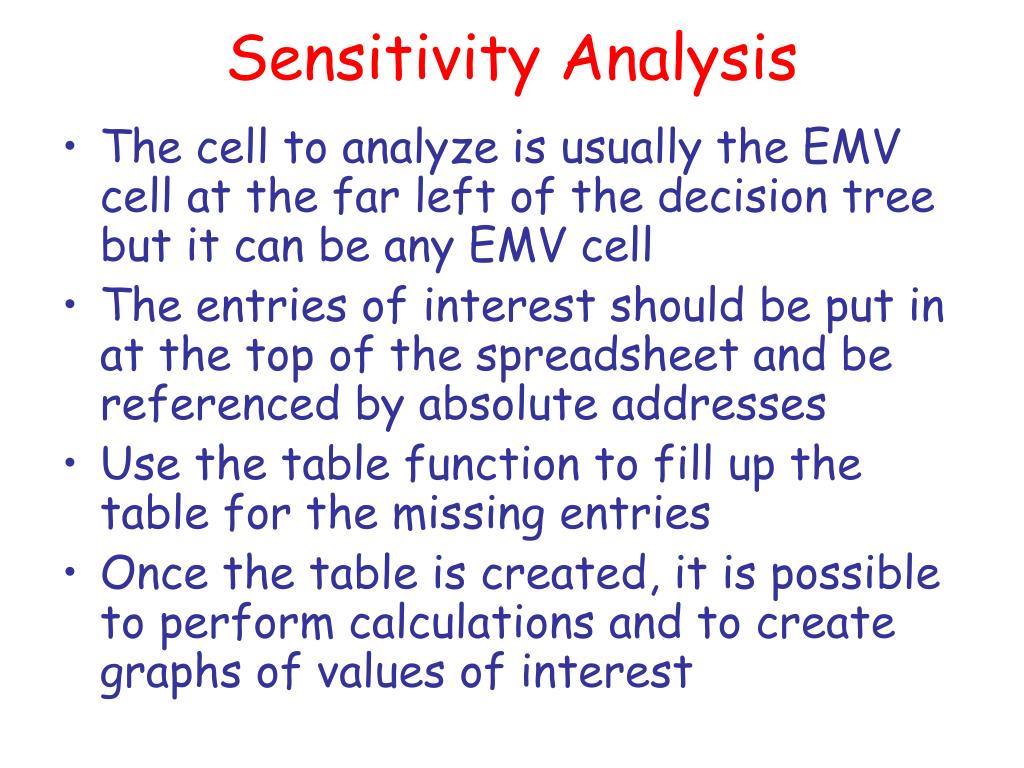 Sensitivity Analysis

• The cell to analyze is usually the EMV cell at the far left of the decision tree but it can be any EMV cell

• The entries of interest should be put in at the top of the spreadsheet and be referenced by absolute addresses

• Use the table function to fill up the table for the missing entries

• Once the table is created, it is possible to perform calculations and to create graphs of values of interest